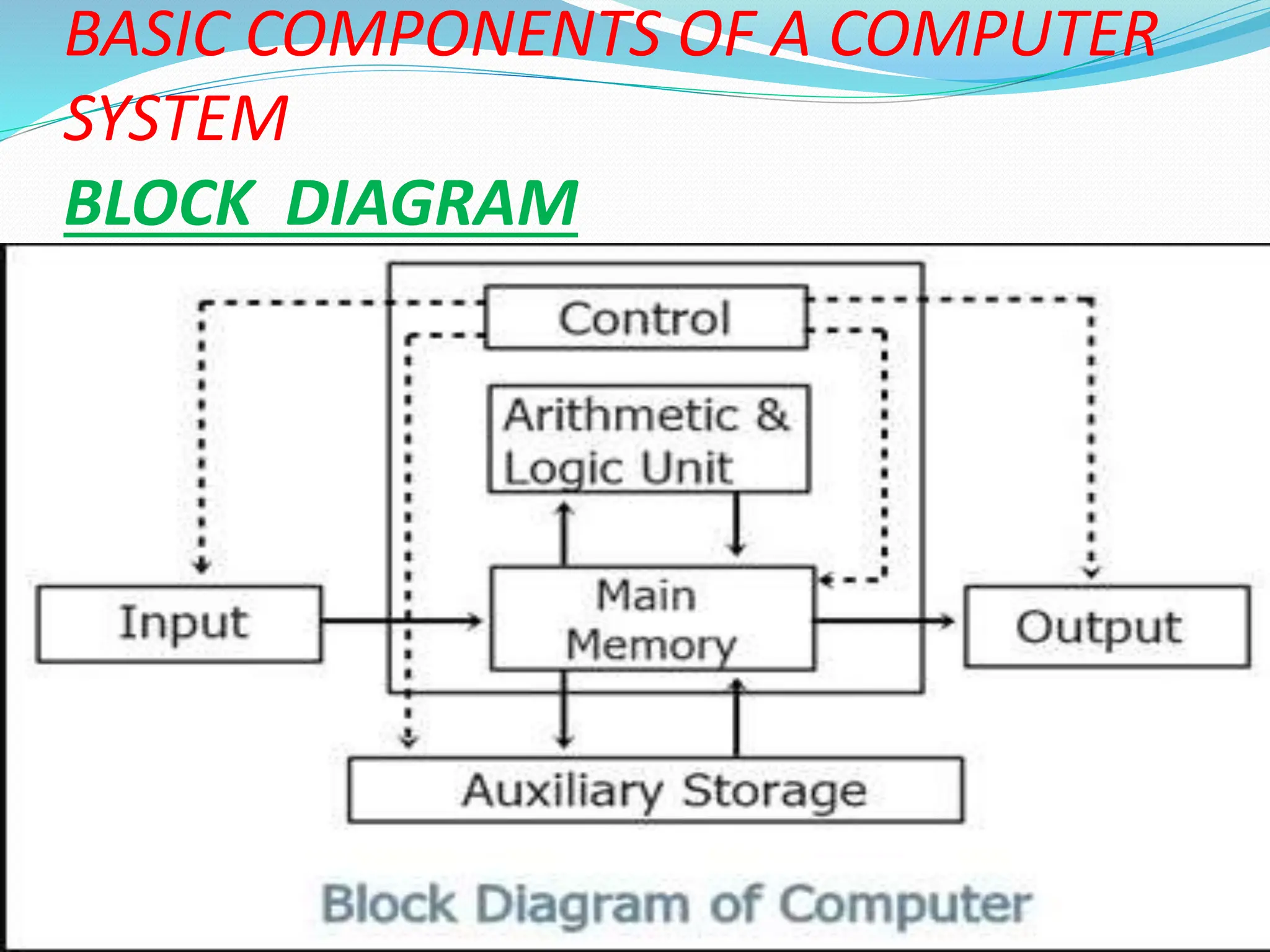 BASIC COMPONENTS OF A COMPUTER SYSTEM

BLOCK DIAGRAM

Control

Arithmetic & Logic Unit

Input

Main Memory

Output

Auxiliary Storage

Block Diagram of Computer